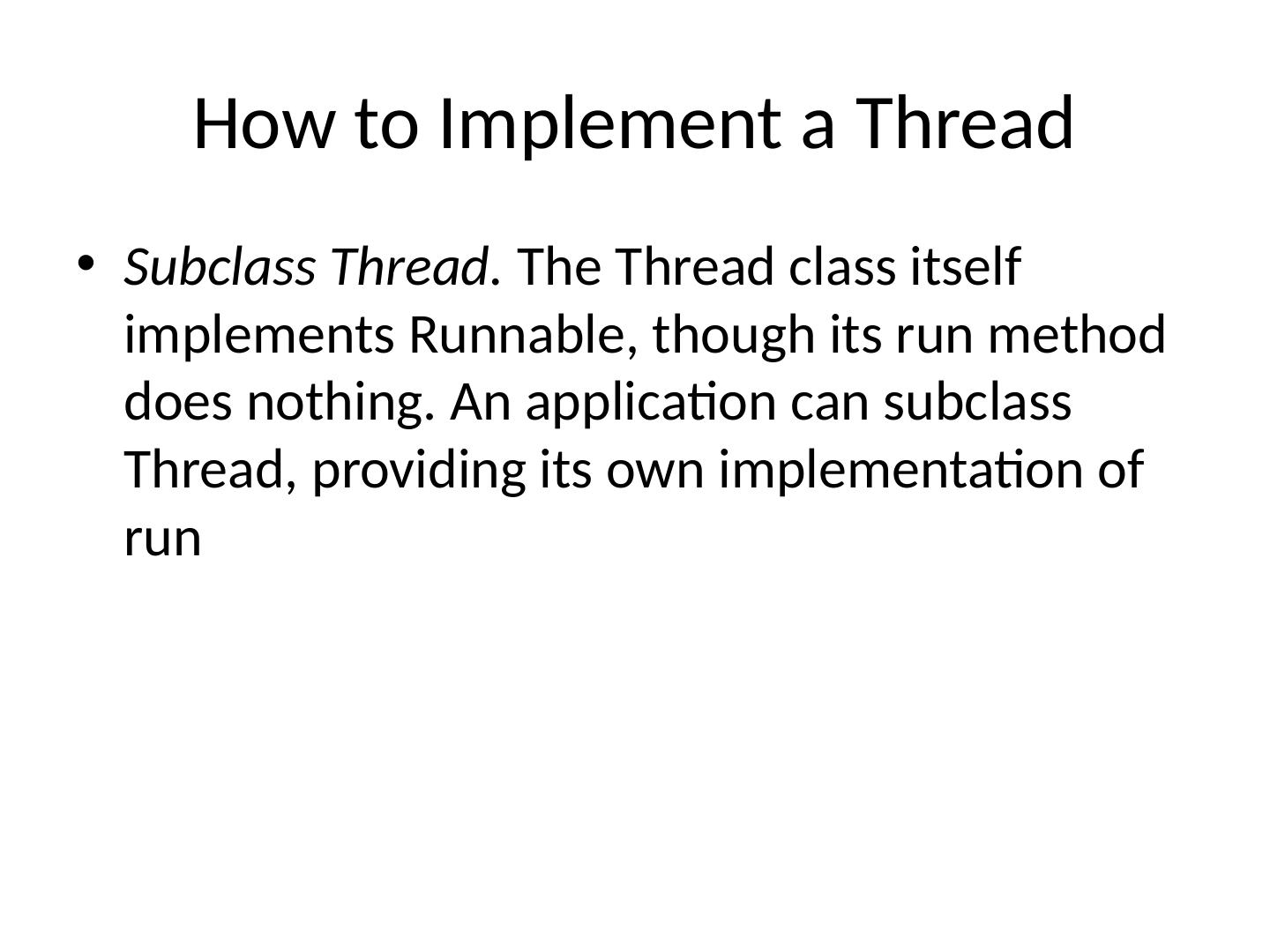 How to Implement a Thread

• Subclass Thread. The Thread class itself implements Runnable, though its run method does nothing. An application can subclass Thread, providing its own implementation of run